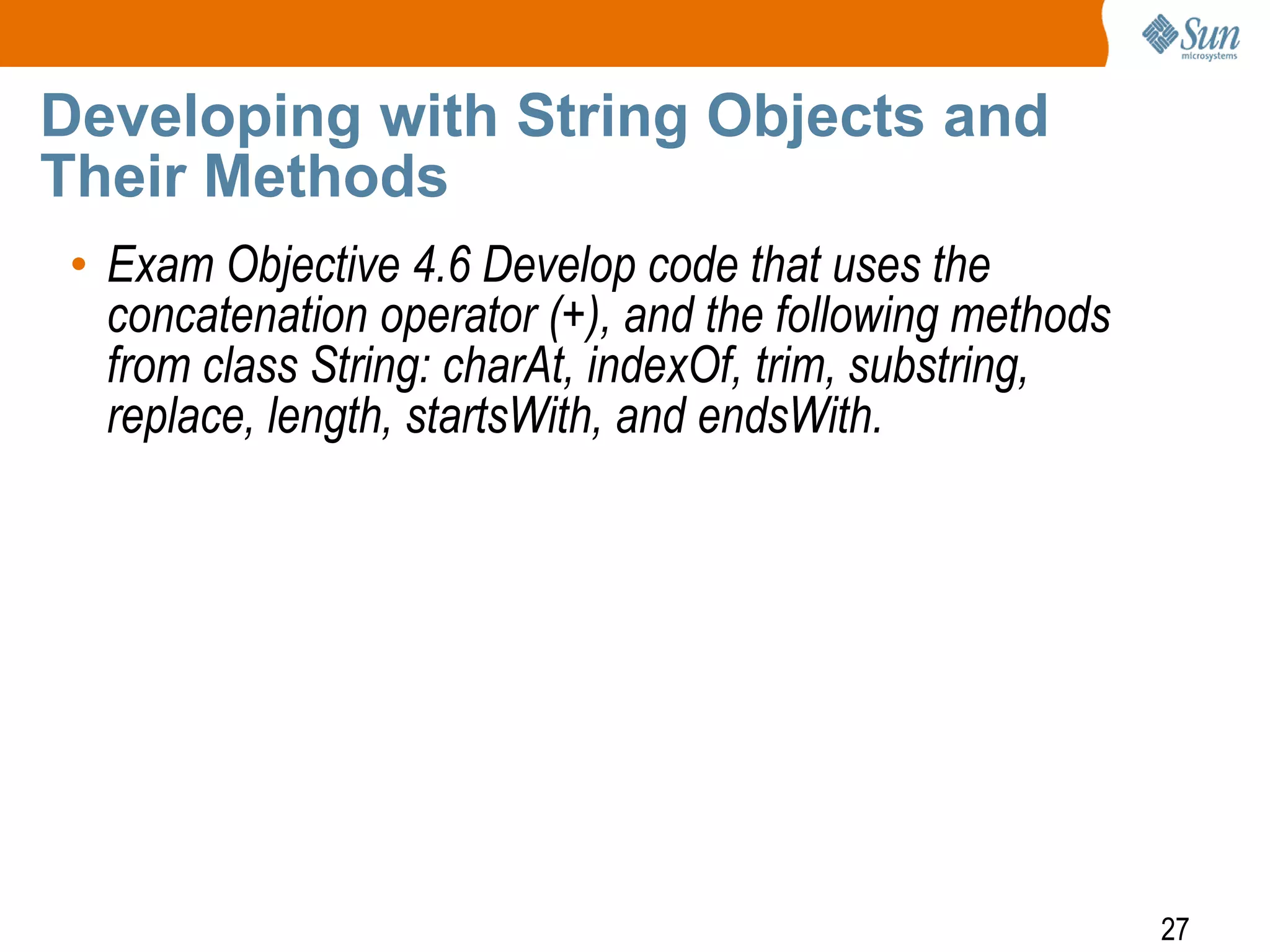 Sun microsystems

Developing with String Objects and Their Methods

• Exam Objective 4.6 Develop code that uses the concatenation operator (+), and the following methods from class String: charAt, indexOf, trim, substring, replace, length, startsWith, and endsWith.

27